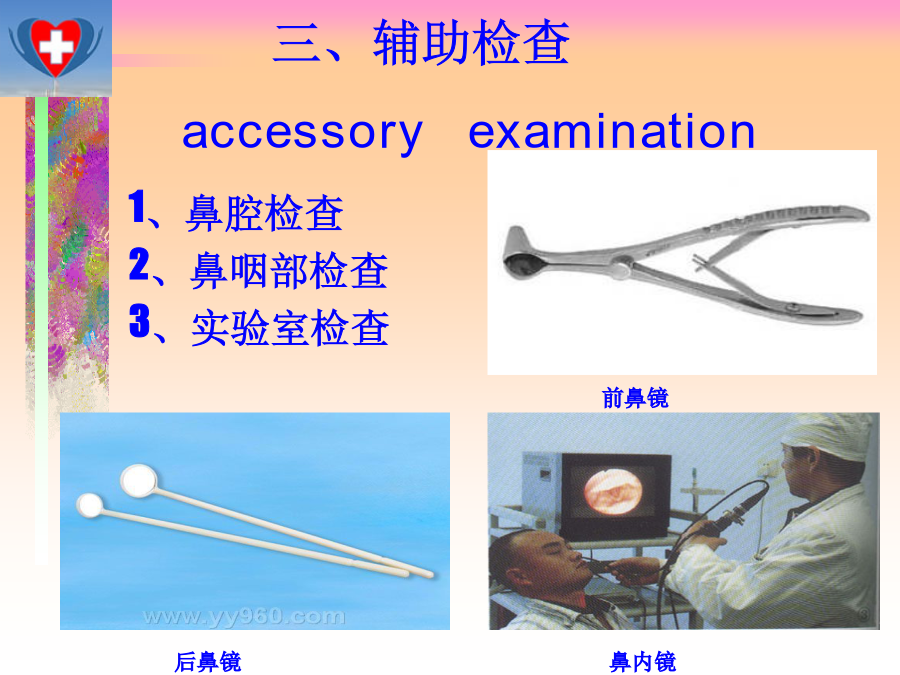 三、辅助检查

accessory examination

1、鼻腔检查
2、鼻咽部检查
3、实验室检查

前鼻镜

www.yy960.com

后鼻镜

鼻内镜